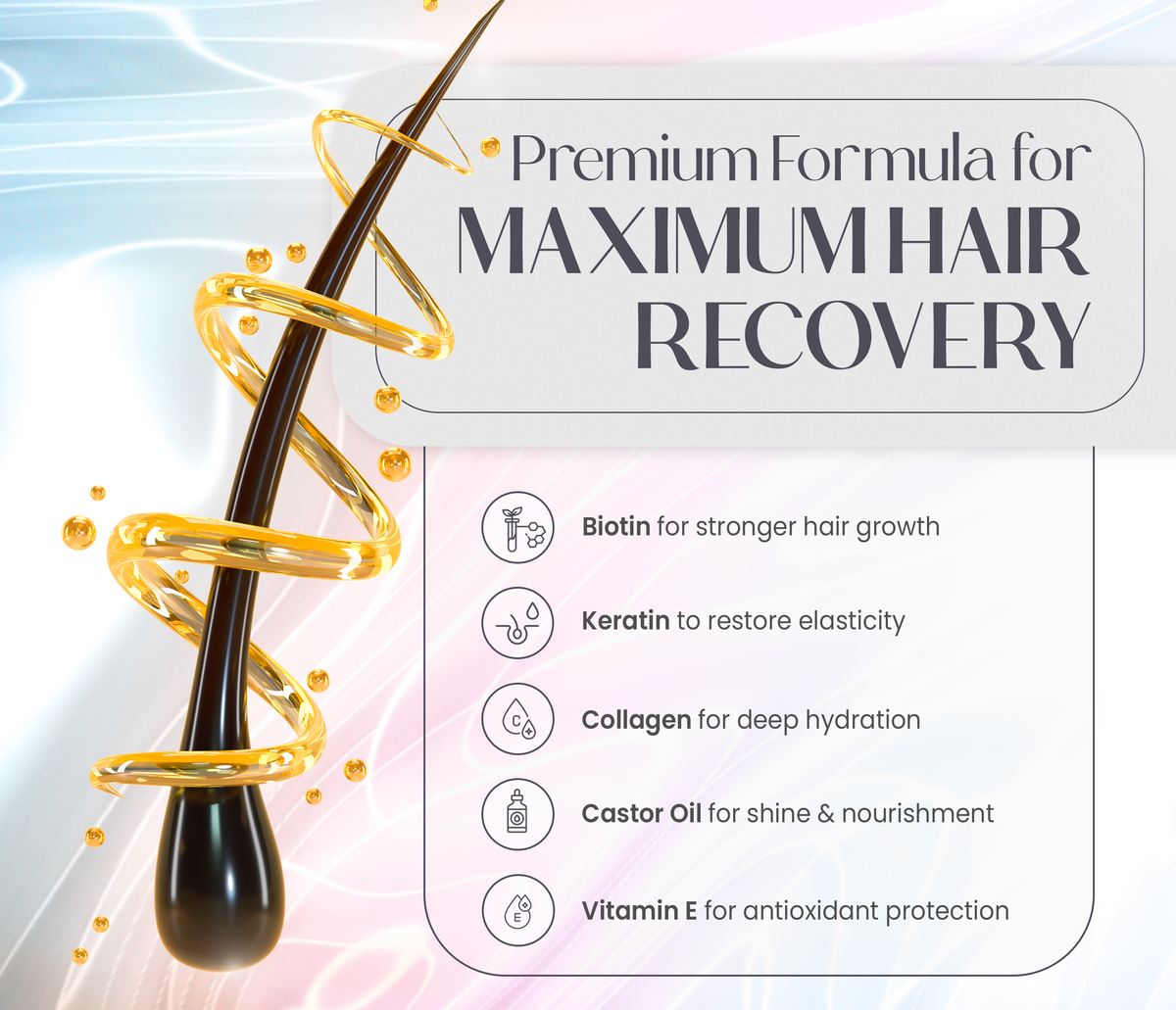 Premium Formula for
MAXIMUM HAIR
RECOVERY

Biotin for stronger hair growth

Keratin to restore elasticity

Collagen for deep hydration

Castor Oil for shine & nourishment

Vitamin E for antioxidant protection